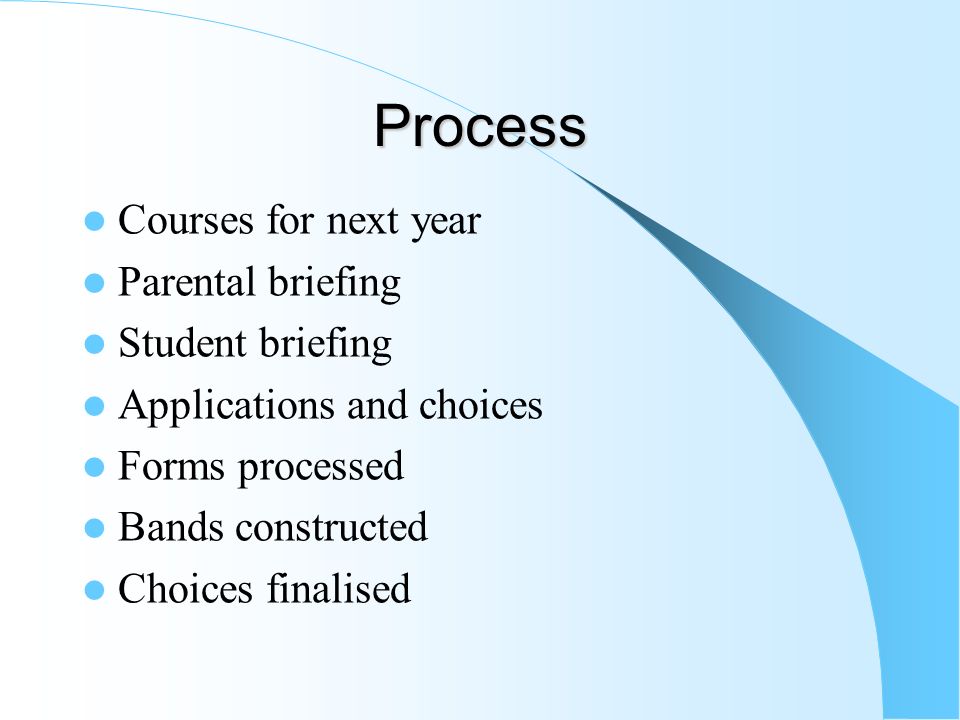 Process

- Courses for next year
- Parental briefing
- Student briefing
- Applications and choices
- Forms processed
- Bands constructed
- Choices finalised